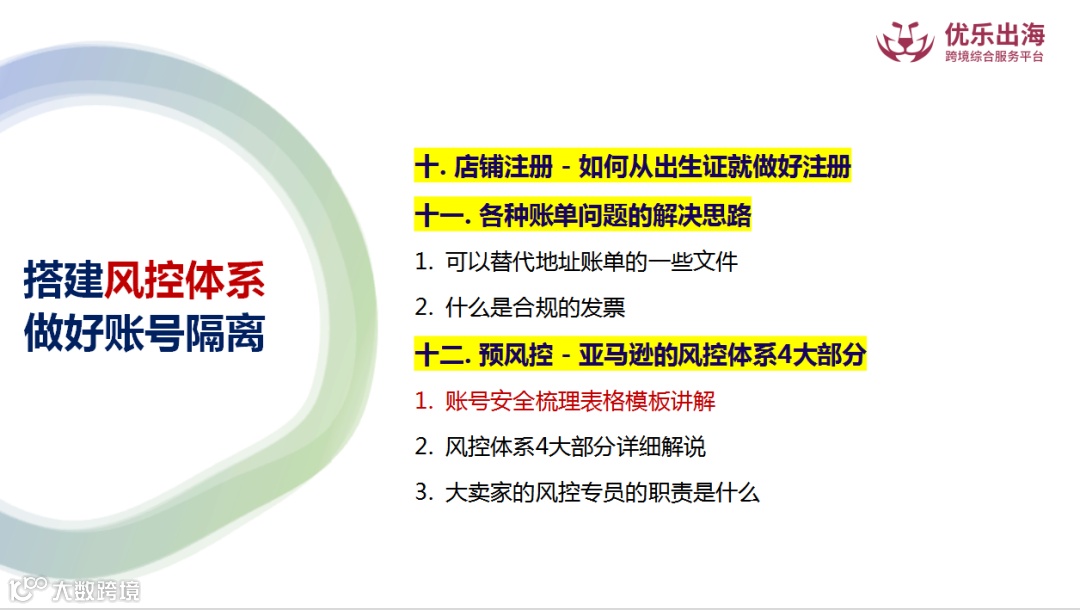 优乐出海
跨境综合服务平台

搭建风控体系
做好账号隔离

十. 店铺注册 - 如何从出生证就做好注册

十一. 各种账单问题的解决思路

1. 可以替代地址账单的一些文件

2. 什么是合规的发票

十二. 预风控 - 亚马逊的风控体系4大部分

1. 账号安全梳理表格模板讲解

2. 风控体系4大部分详细解说

3. 大卖家的风控专员的职责是什么

大数跨境